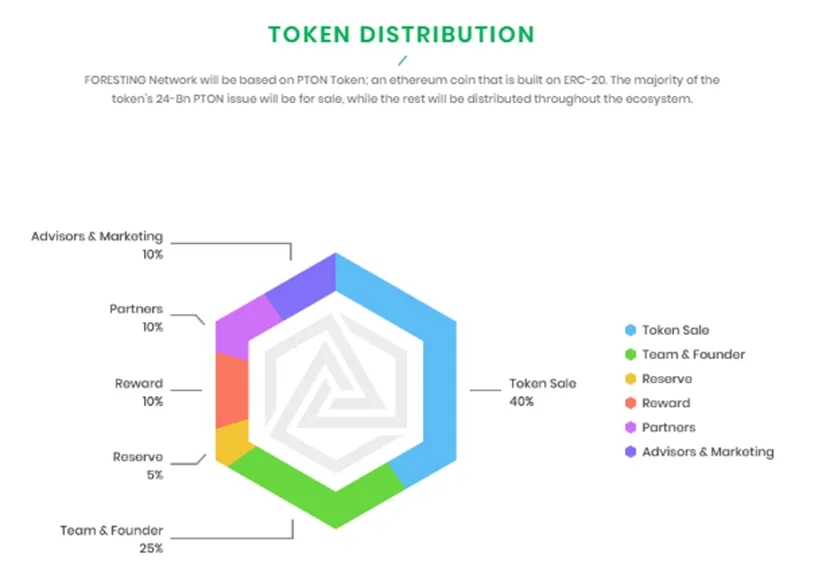 TOKEN DISTRIBUTION

FORESTING Network will be based on PTON Token; an ethereum coin that is built on ERC-20. The majority of the token's 24-Bn PTON issue will be for sale, while the rest will be distributed throughout the ecosystem.

Advisors & Marketing
10%

Partners
10%

Reward
10%

Reserve
5%

Team & Founder
25%

Token Sale
40%

Token Sale
Team & Founder
Reserve
Reward
Partners
Advisors & Marketing